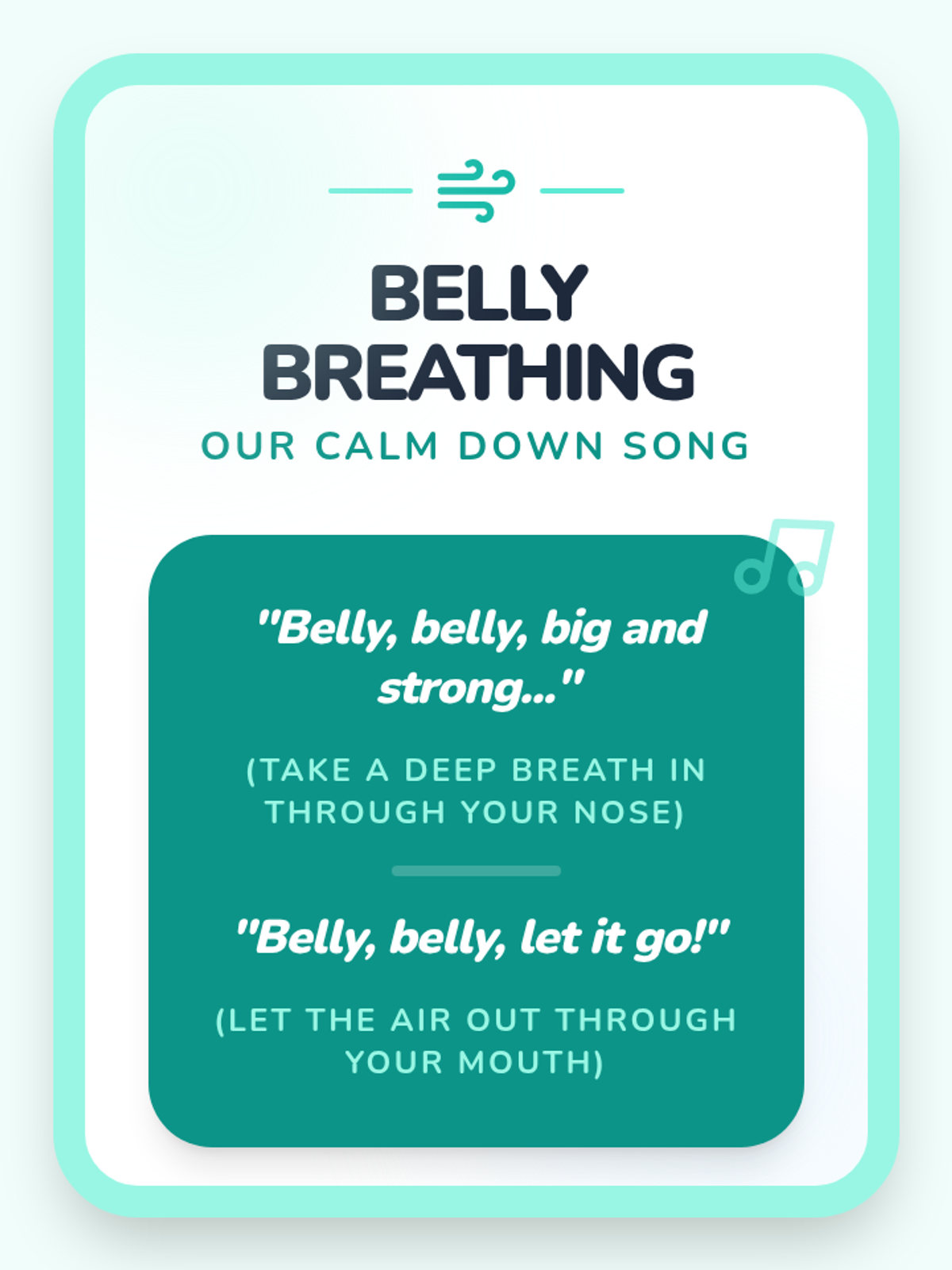 BELLY BREATHING

OUR CALM DOWN SONG

"Belly, belly, big and strong..."

(TAKE A DEEP BREATH IN THROUGH YOUR NOSE)

"Belly, belly, let it go!"

(LET THE AIR OUT THROUGH YOUR MOUTH)